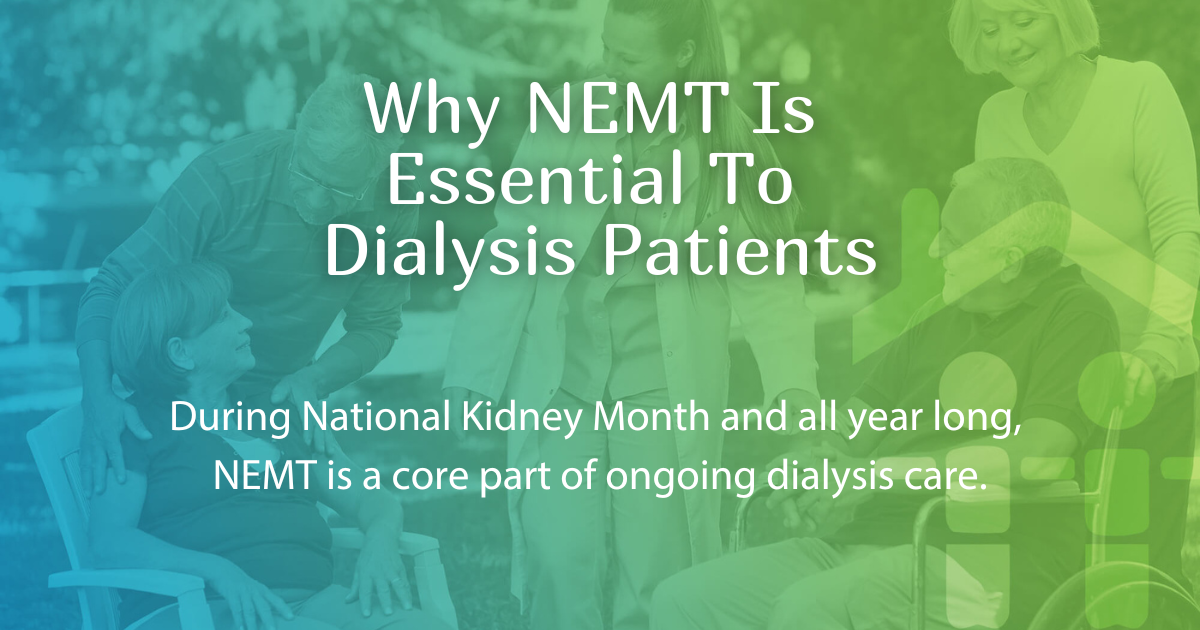 Why NEMT Is Essential To Dialysis Patients

During National Kidney Month and all year long, NEMT is a core part of ongoing dialysis care.